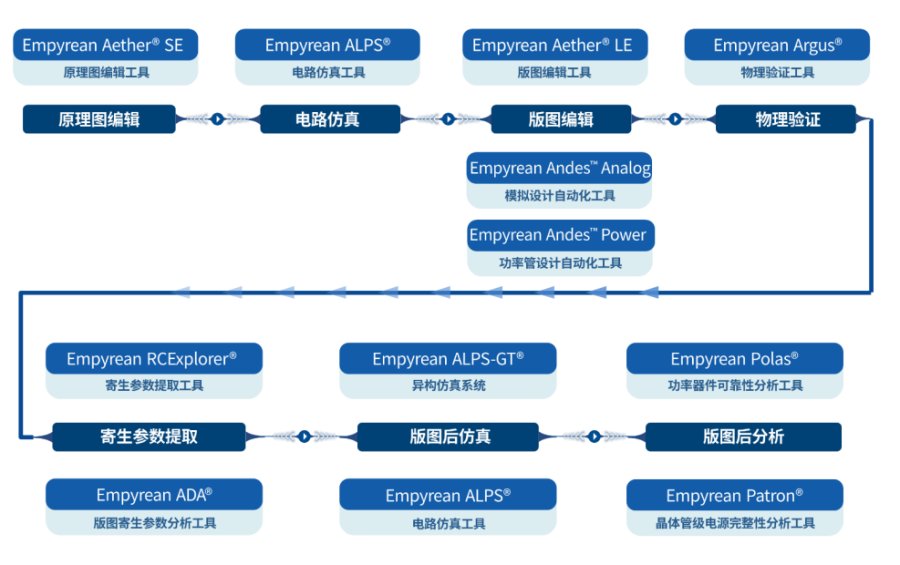 Empyrean Aether® SE
原理图编辑工具

Empyrean ALPS®
电路仿真工具

Empyrean Aether® LE
版图编辑工具

Empyrean Argus®
物理验证工具

原理图编辑

电路仿真

版图编辑

物理验证

Empyrean Andes™ Analog
模拟设计自动化工具

Empyrean Andes™ Power
功率管设计自动化工具

Empyrean RCExplorer®
寄生参数提取工具

Empyrean ALPS-GT®
异构仿真系统

Empyrean Polas®
功率器件可靠性分析工具

寄生参数提取

版图后仿真

版图后分析

Empyrean ADA®
版图寄生参数分析工具

Empyrean ALPS®
电路仿真工具

Empyrean Patron®
晶体管级电源完整性分析工具